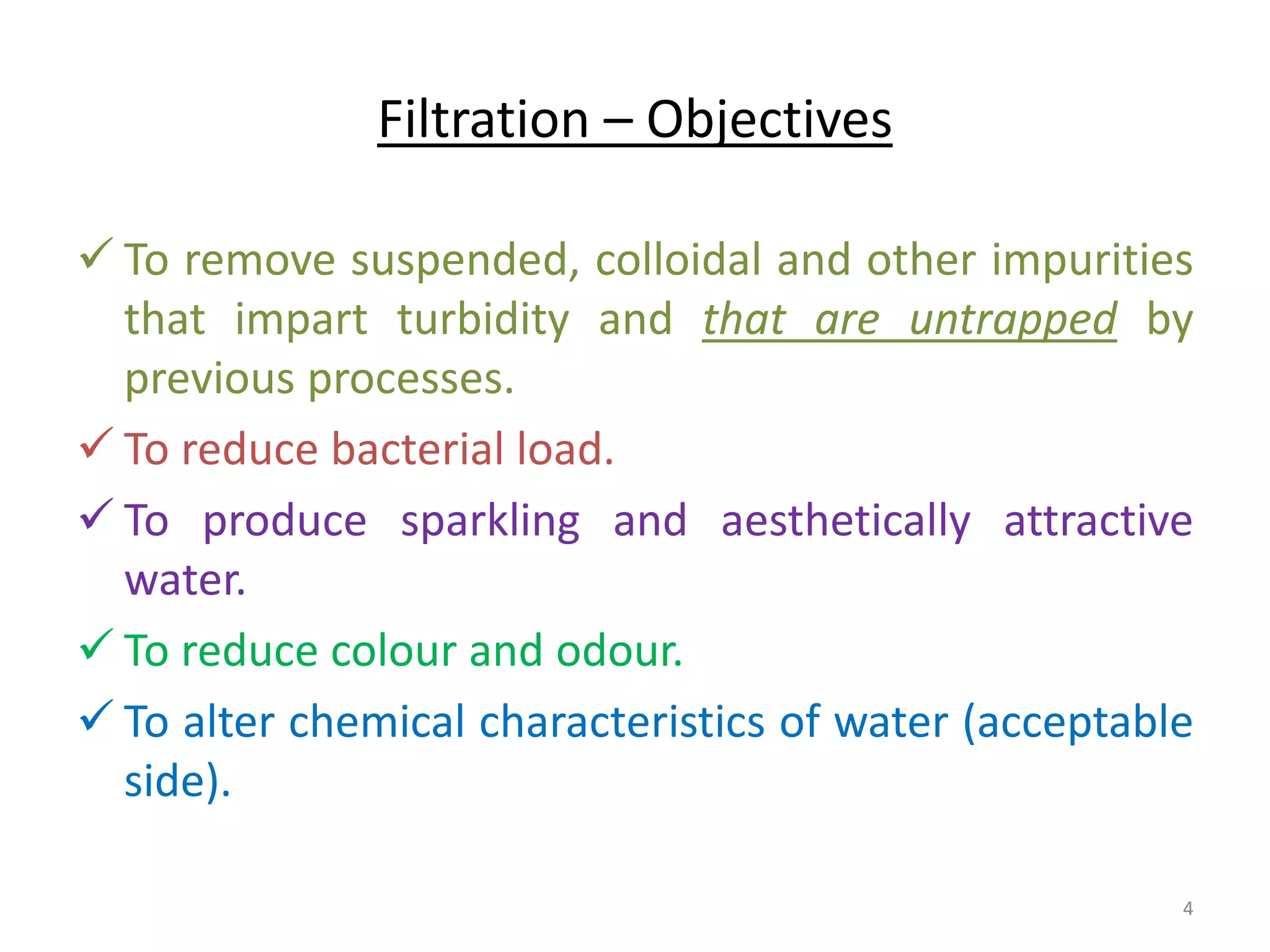 Filtration – Objectives

✓ To remove suspended, colloidal and other impurities that impart turbidity and that are untrapped by previous processes.

✓ To reduce bacterial load.

✓ To produce sparkling and aesthetically attractive water.

✓ To reduce colour and odour.

✓ To alter chemical characteristics of water (acceptable side).

4